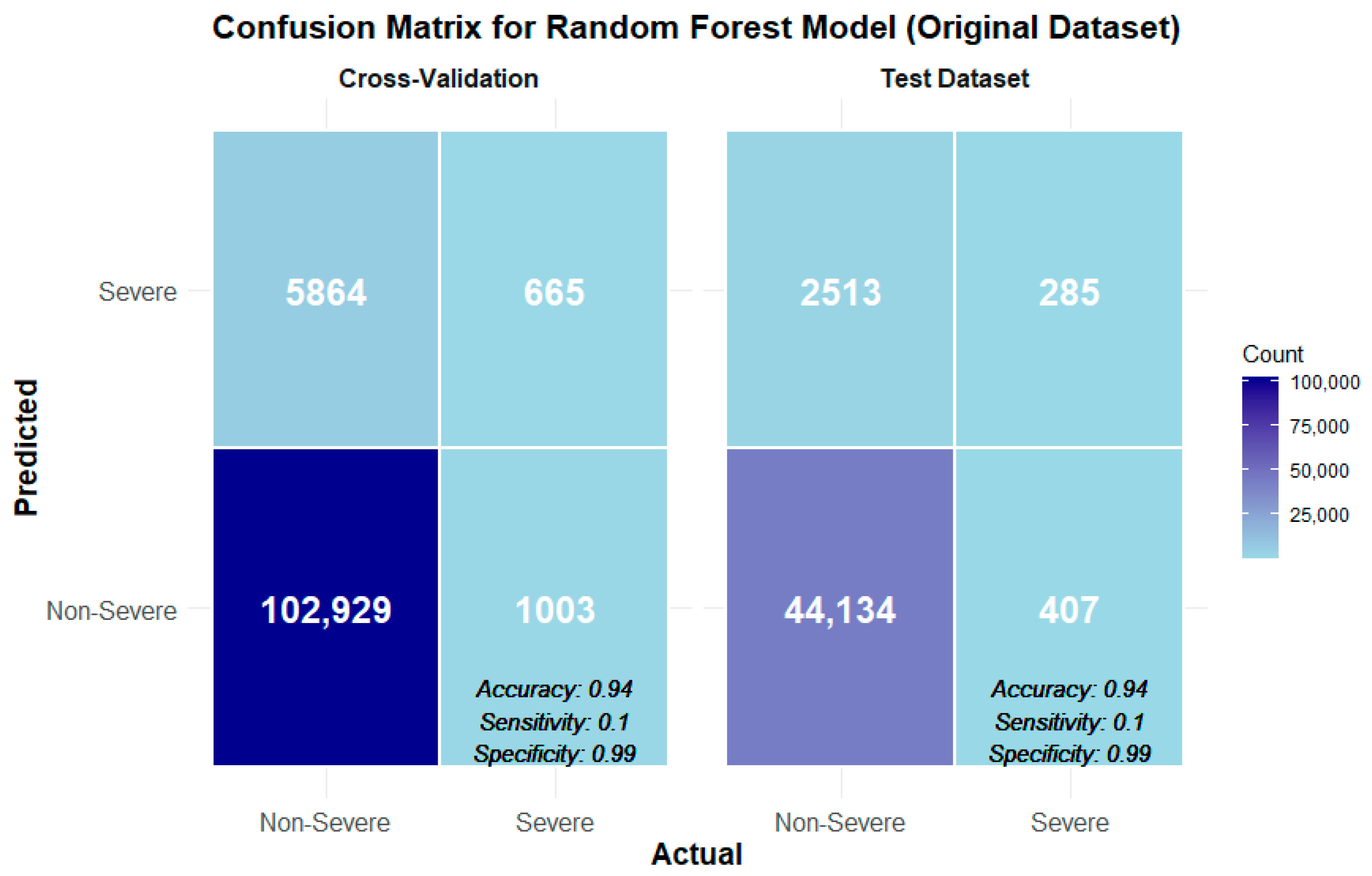 Confusion Matrix for Random Forest Model (Original Dataset)

Cross-Validation

Test Dataset

Predicted

Severe

Non-Severe

5864

665

102,929

1003

Accuracy: 0.94
Sensitivity: 0.1
Specificity: 0.99

2513

285

44,134

407

Accuracy: 0.94
Sensitivity: 0.1
Specificity: 0.99

Non-Severe

Severe

Non-Severe

Severe

Actual

Count

100,000

75,000

50,000

25,000